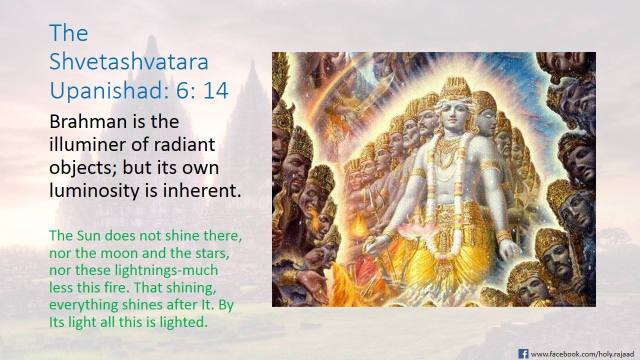 The Shvetashvatara Upanishad: 6: 14

Brahman is the illuminer of radiant objects; but its own luminosity is inherent.

The Sun does not shine there, nor the moon and the stars, nor these lightnings-much less this fire. That shining, everything shines after It. By Its light all this is lighted.

www.facebook.com/holy.rajaad